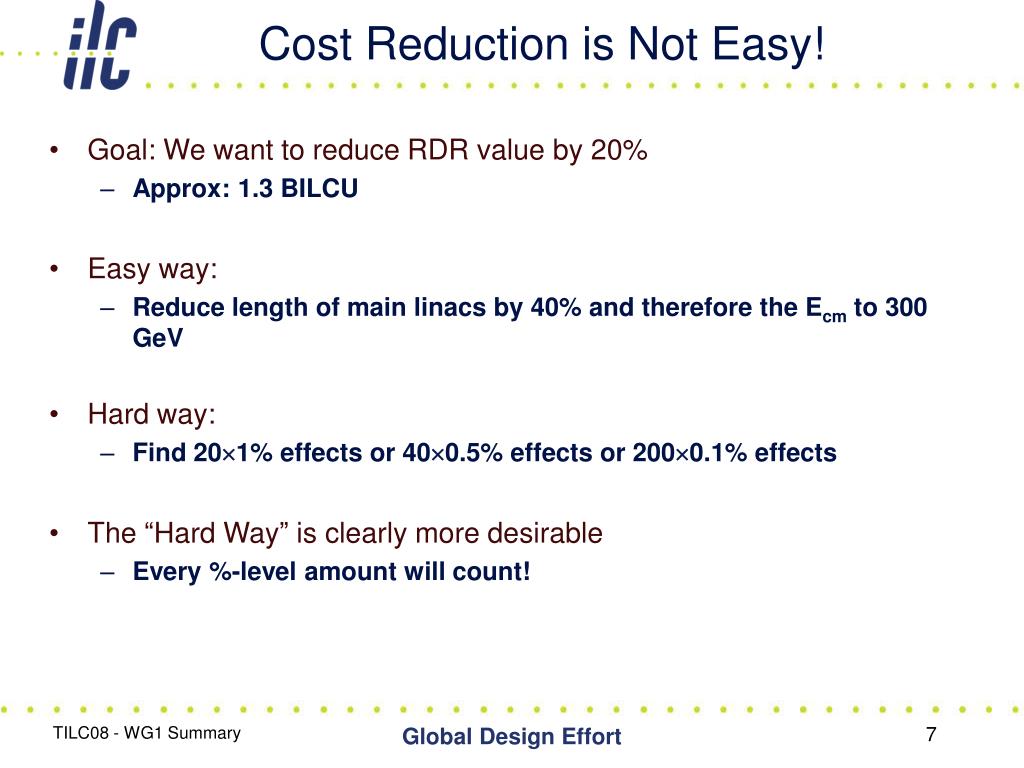 ilc

Cost Reduction is Not Easy!

• Goal: We want to reduce RDR value by 20%
– Approx: 1.3 BILCU

• Easy way:
– Reduce length of main linacs by 40% and therefore the $E_{cm}$ to 300 GeV

• Hard way:
– Find 20$\times$1% effects or 40$\times$0.5% effects or 200$\times$0.1% effects

• The “Hard Way” is clearly more desirable
– Every %-level amount will count!

TILC08 - WG1 Summary

Global Design Effort

7